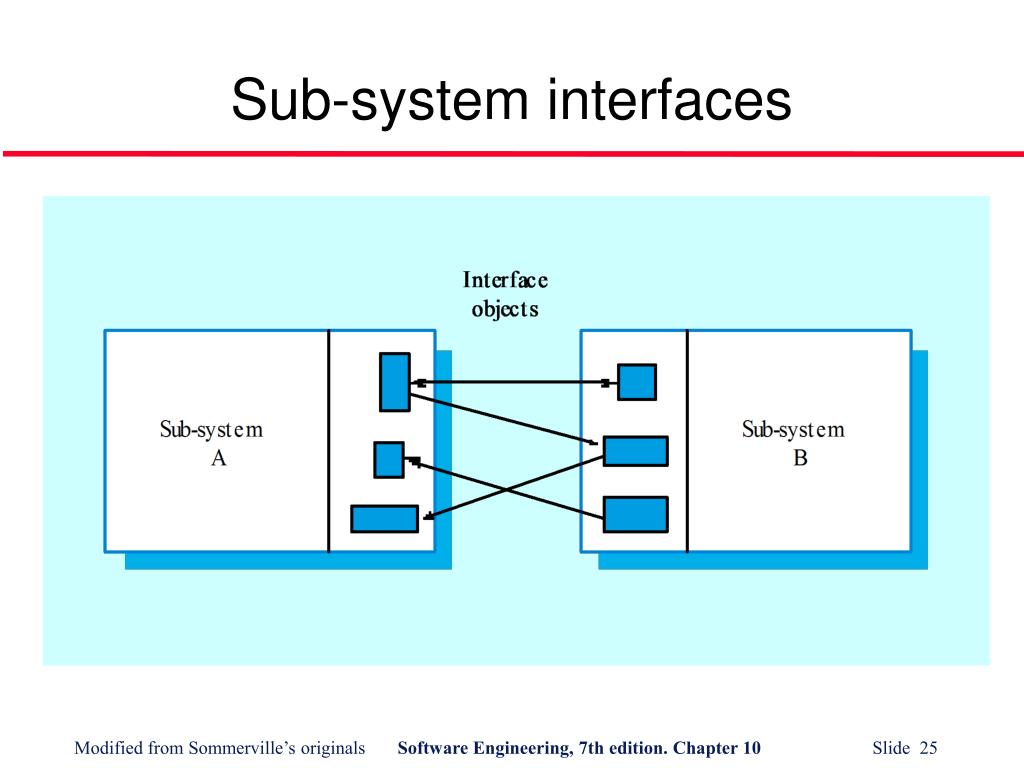 Sub-system interfaces

Interface objects

Sub-system A

Sub-system B

Modified from Sommerville's originals Software Engineering, 7th edition. Chapter 10 Slide 25